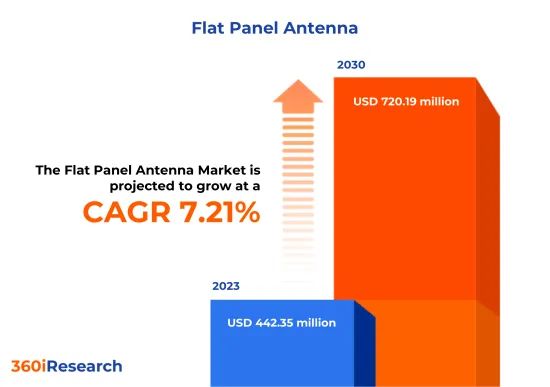 Flat Panel Antenna

2030

USD 720.19 million

The Flat Panel Antenna Market is projected to grow at a

CAGR 7.21%

2023

USD 442.35 million

360iResearch